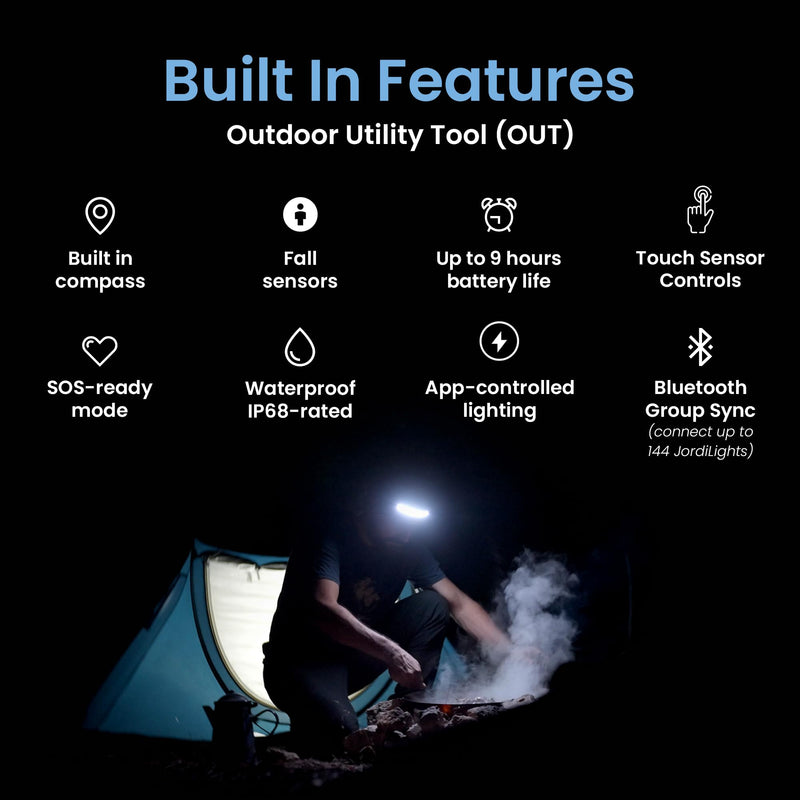 Built In Features
Outdoor Utility Tool (OUT)

Built in compass

Fall sensors

Up to 9 hours battery life

Touch Sensor Controls

SOS-ready mode

Waterproof IP68-rated

App-controlled lighting

Bluetooth Group Sync
(connect up to 144 JordiLights)